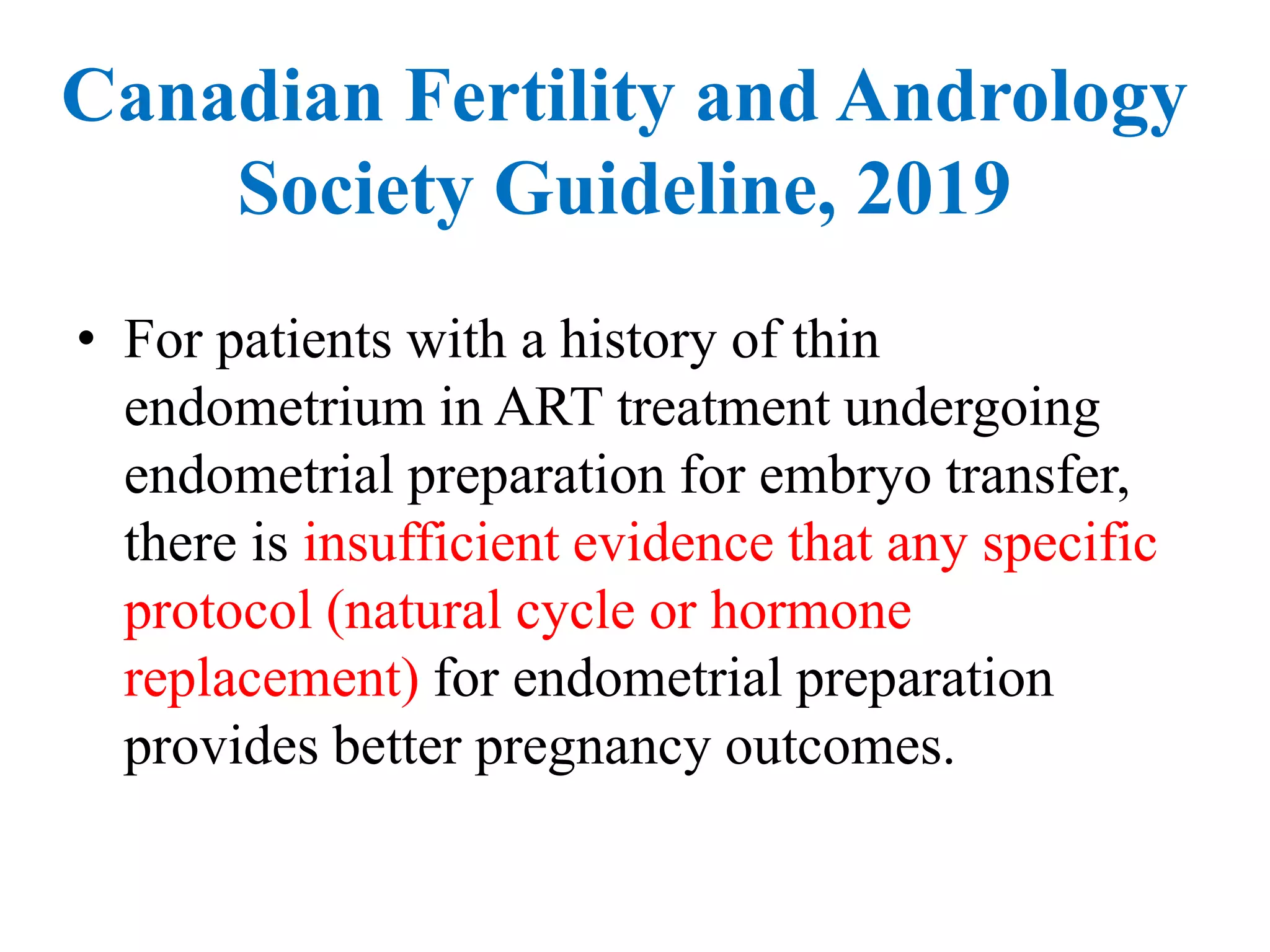 Canadian Fertility and Andrology Society Guideline, 2019

• For patients with a history of thin endometrium in ART treatment undergoing endometrial preparation for embryo transfer, there is insufficient evidence that any specific protocol (natural cycle or hormone replacement) for endometrial preparation provides better pregnancy outcomes.